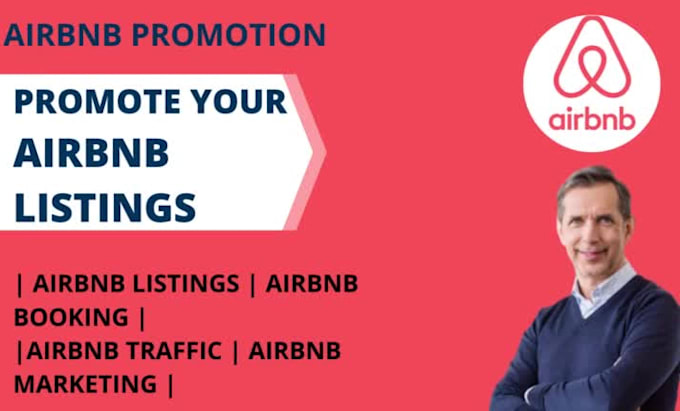 AIRBNB PROMOTION

PROMOTE YOUR AIRBNB LISTINGS

airbnb

| AIRBNB LISTINGS | AIRBNB BOOKING |
|AIRBNB TRAFFIC | AIRBNB MARKETING |